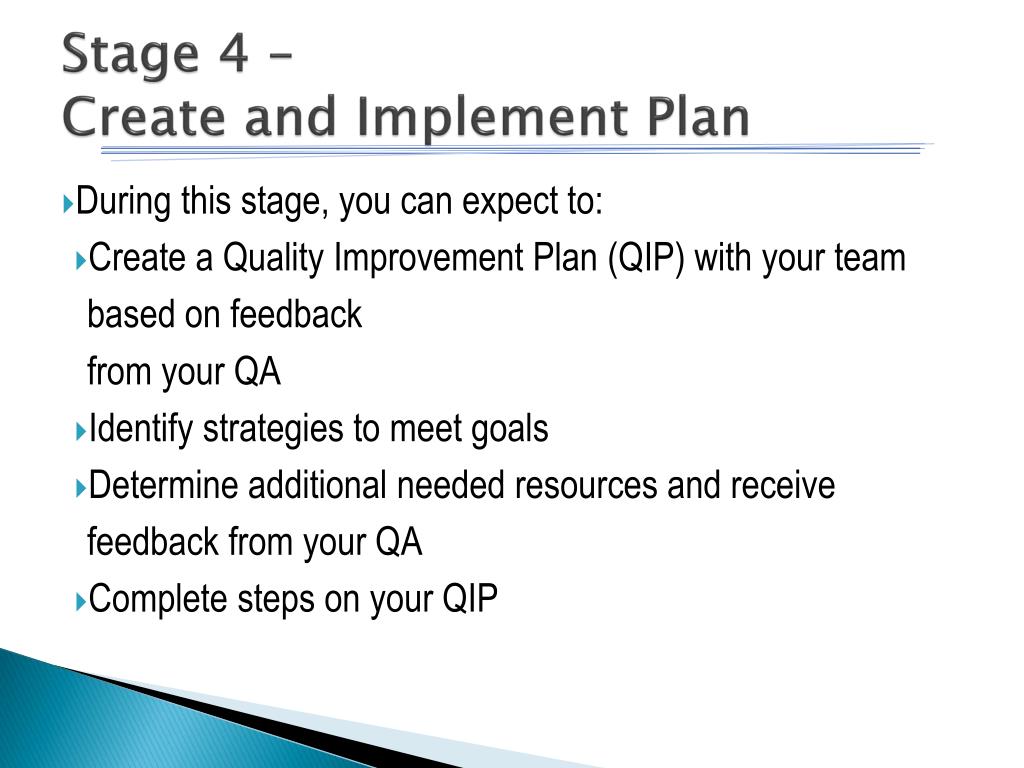 Stage 4 –
Create and Implement Plan

During this stage, you can expect to:

Create a Quality Improvement Plan (QIP) with your team based on feedback
from your QA

Identify strategies to meet goals

Determine additional needed resources and receive feedback from your QA

Complete steps on your QIP